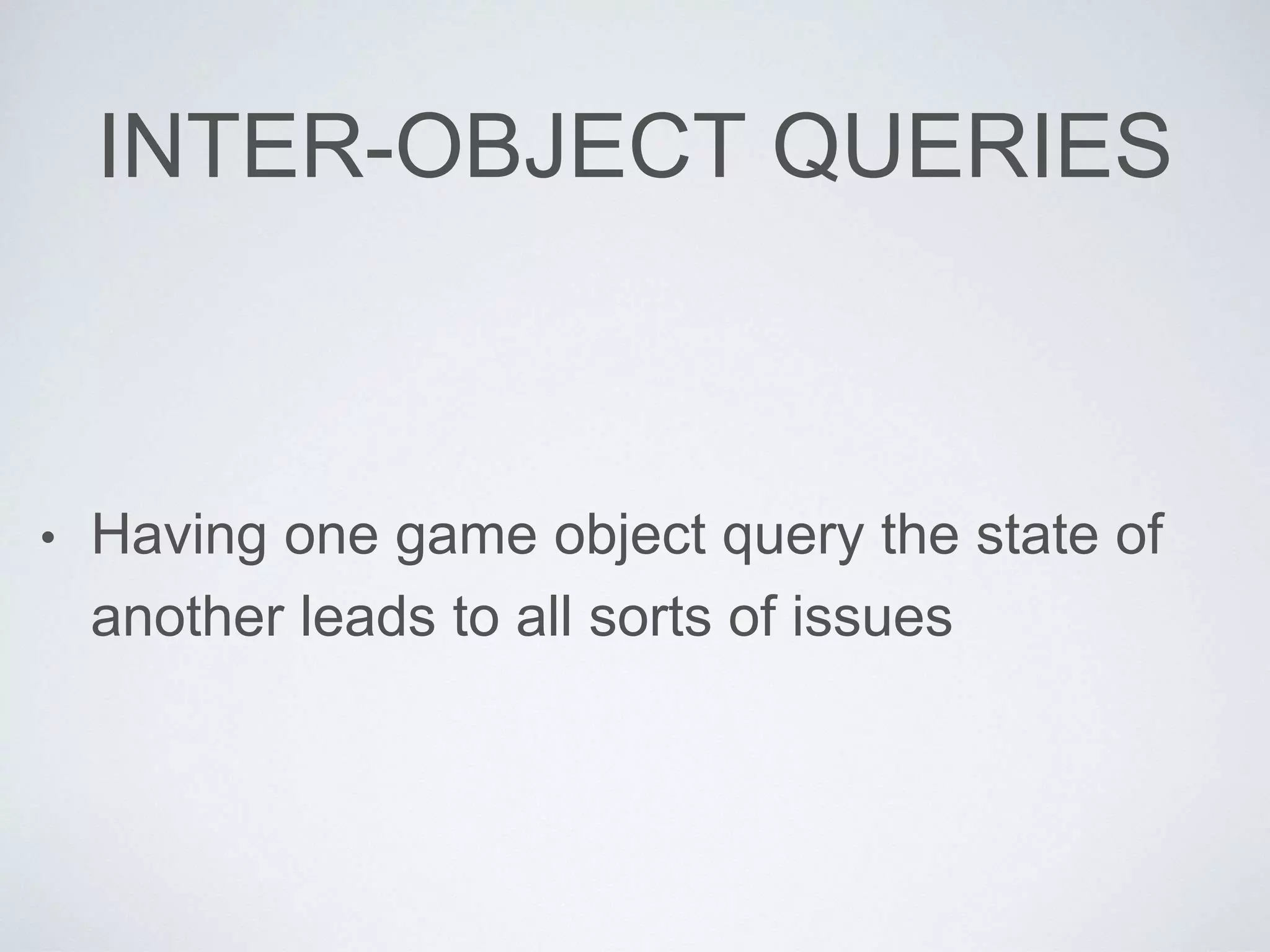 INTER-OBJECT QUERIES

• Having one game object query the state of another leads to all sorts of issues